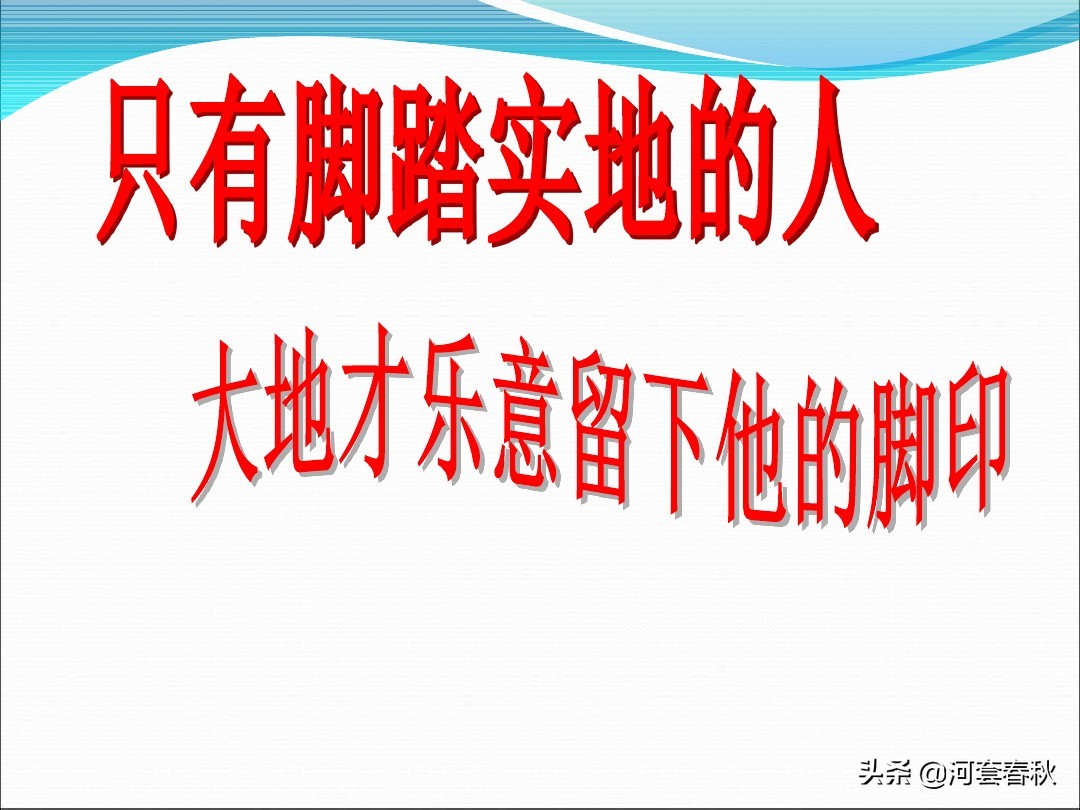 只有脚踏实地的人

大地才乐意留下他的脚印

头条 @河套春秋